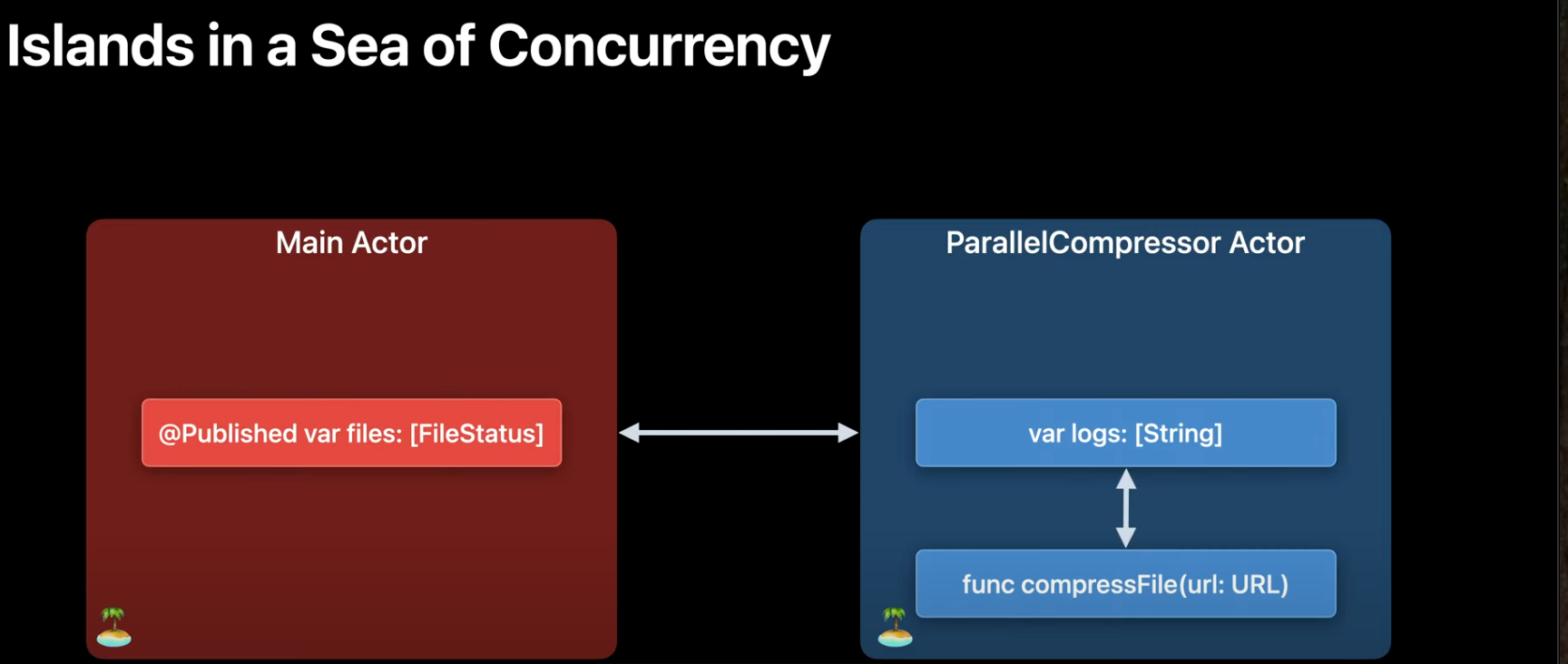 Islands in a Sea of Concurrency

Main Actor

@Published var files: [FileStatus]

ParallelCompressor Actor

var logs: [String]

func compressFile(url: URL)